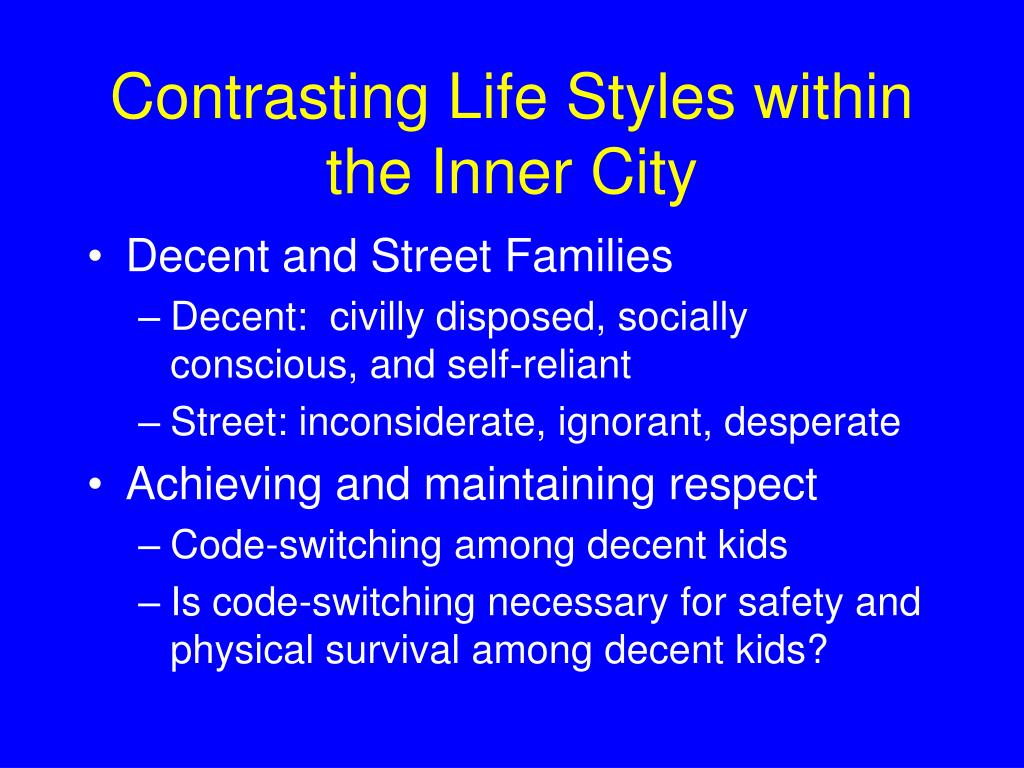 Contrasting Life Styles within the Inner City

• Decent and Street Families
– Decent: civilly disposed, socially conscious, and self-reliant
– Street: inconsiderate, ignorant, desperate
• Achieving and maintaining respect
– Code-switching among decent kids
– Is code-switching necessary for safety and physical survival among decent kids?